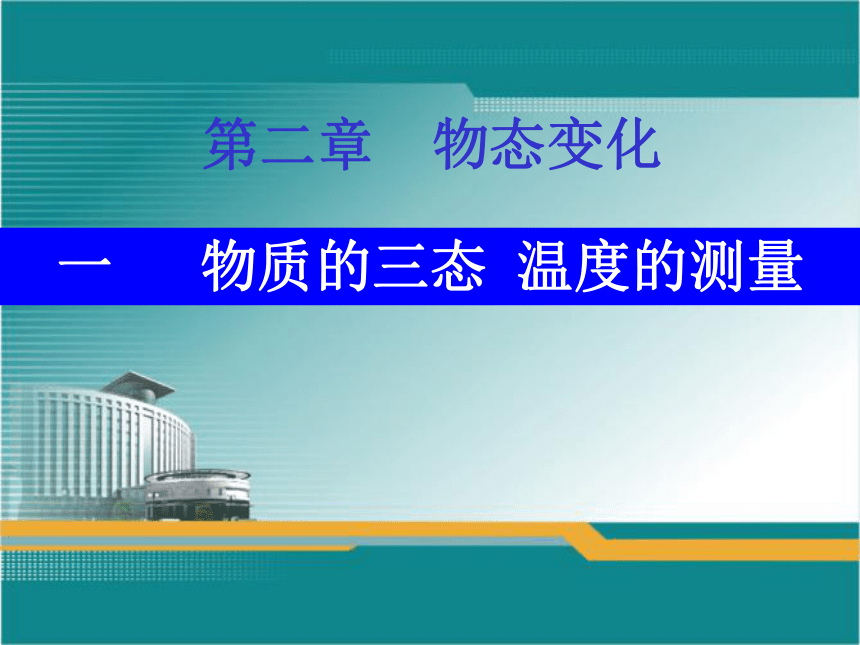 第二章　物态变化

一　物质的三态　温度的测量